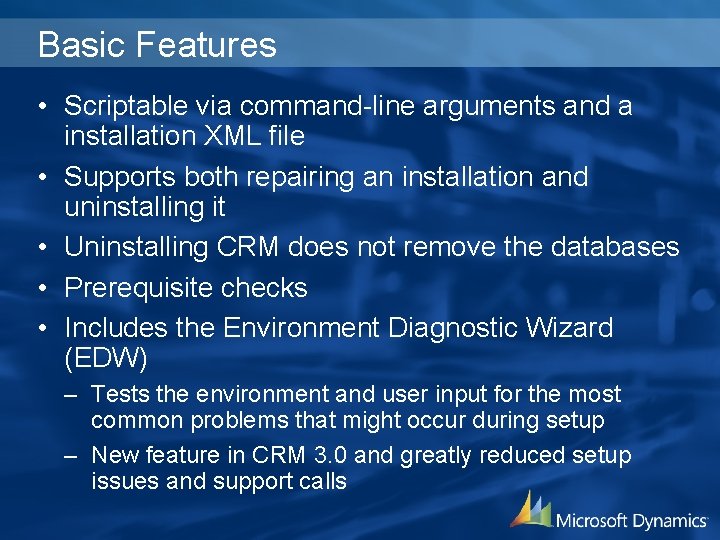 Basic Features

• Scriptable via command-line arguments and a installation XML file

• Supports both repairing an installation and uninstalling it

• Uninstalling CRM does not remove the databases

• Prerequisite checks

• Includes the Environment Diagnostic Wizard (EDW)

– Tests the environment and user input for the most common problems that might occur during setup

– New feature in CRM 3.0 and greatly reduced setup issues and support calls

Microsoft Dynamics